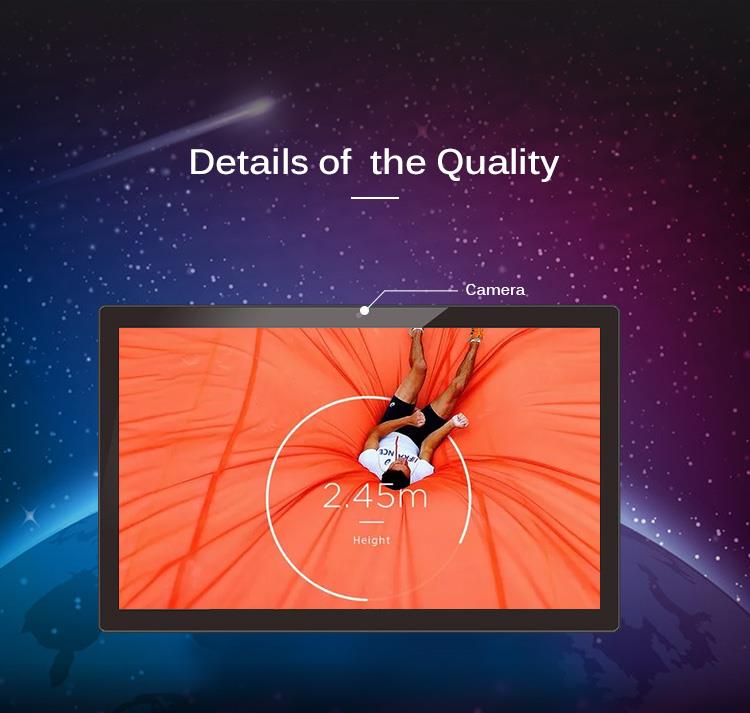 Details of  the Quality

Camera

2.45m

Height